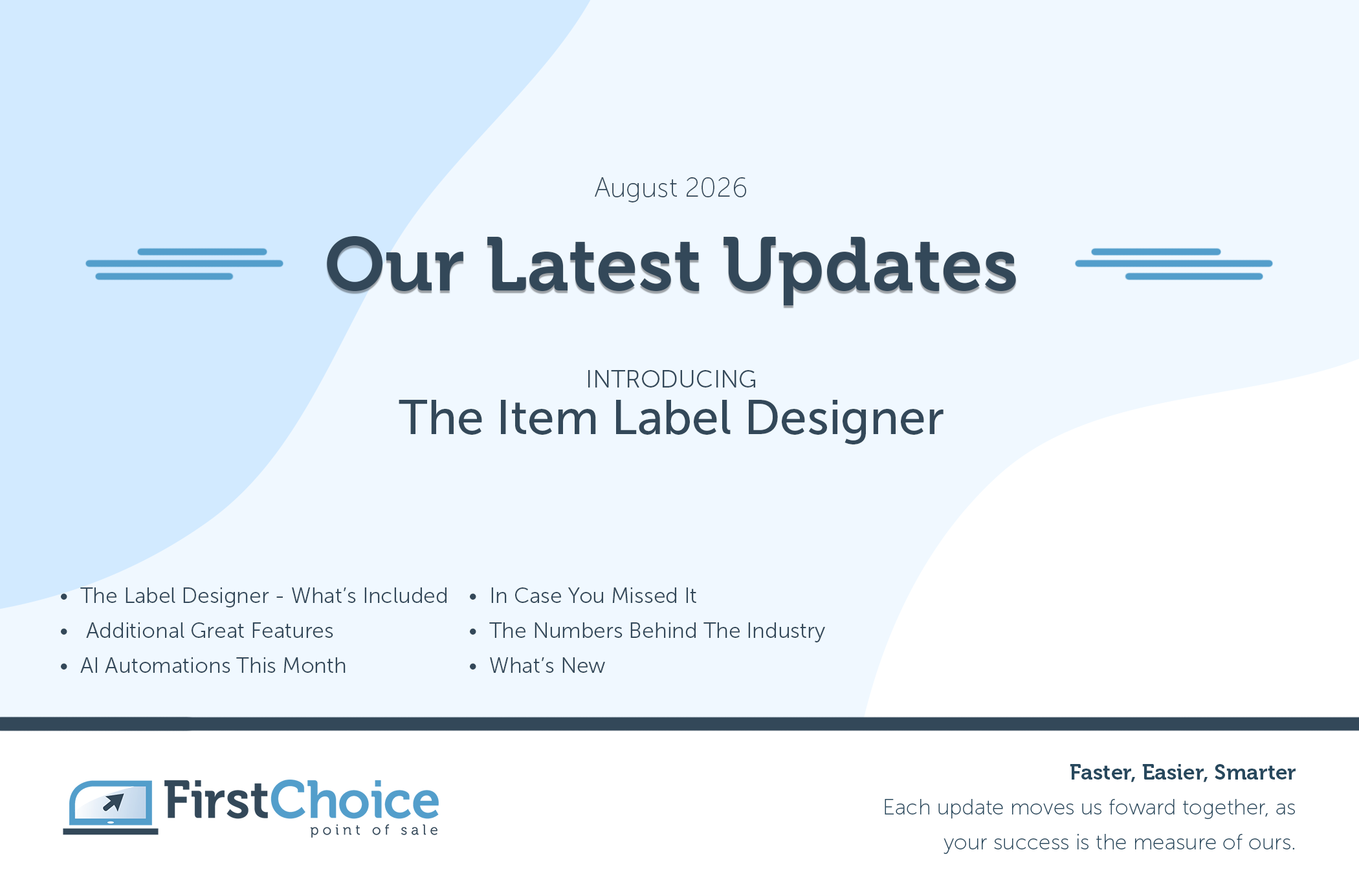 August 2026

Our Latest Updates

INTRODUCING
The Item Label Designer

- The Label Designer - What's Included
- Additional Great Features
- AI Automations This Month

- In Case You Missed It
- The Numbers Behind The Industry
- What's New

FirstChoice
point of sale

Faster, Easier, Smarter
Each update moves us foward together, as your success is the measure of ours.